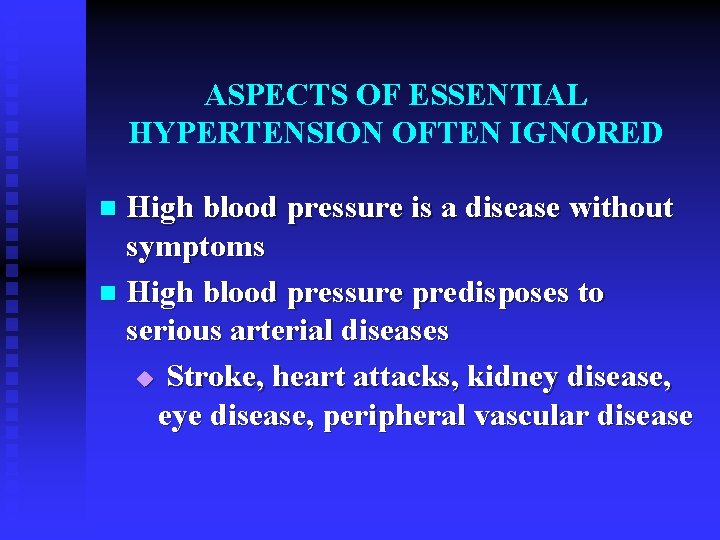 ASPECTS OF ESSENTIAL HYPERTENSION OFTEN IGNORED

High blood pressure is a disease without symptoms

High blood pressure predisposes to serious arterial diseases

Stroke, heart attacks, kidney disease, eye disease, peripheral vascular disease